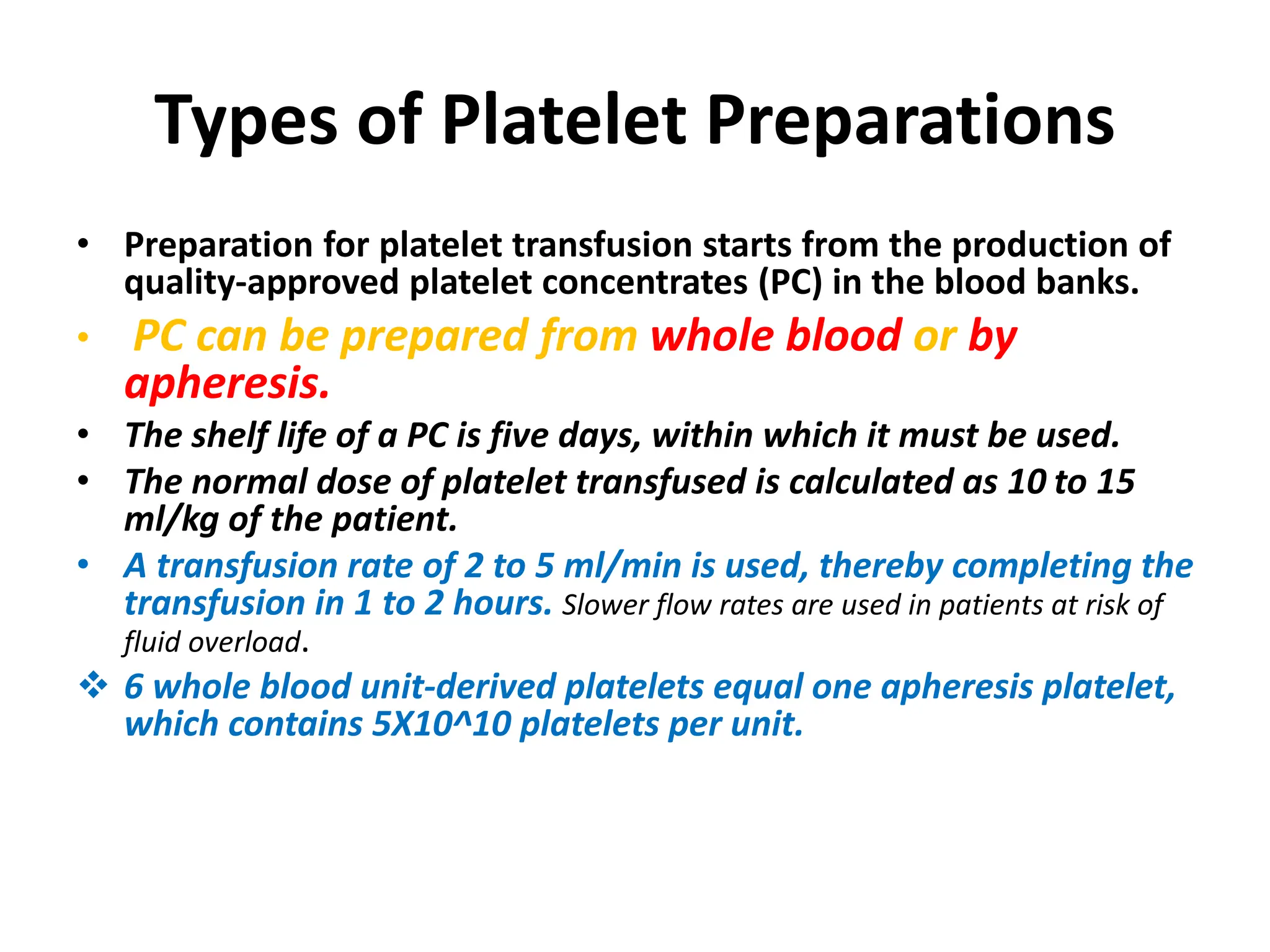 Types of Platelet Preparations

• Preparation for platelet transfusion starts from the production of quality-approved platelet concentrates (PC) in the blood banks.

• PC can be prepared from whole blood or by apheresis.

• The shelf life of a PC is five days, within which it must be used.

• The normal dose of platelet transfused is calculated as 10 to 15 ml/kg of the patient.

• A transfusion rate of 2 to 5 ml/min is used, thereby completing the transfusion in 1 to 2 hours. Slower flow rates are used in patients at risk of fluid overload.

❖ 6 whole blood unit-derived platelets equal one apheresis platelet, which contains 5X10^10 platelets per unit.